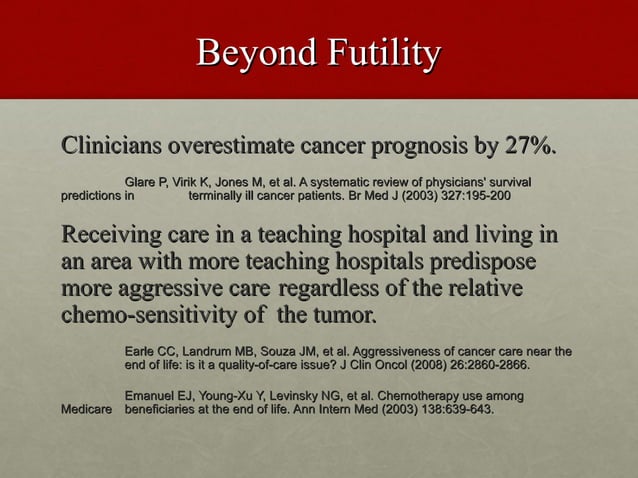 Beyond Futility

Clinicians overestimate cancer prognosis by 27%.

Glare P, Virik K, Jones M, et al. A systematic review of physicians' survival predictions in terminally ill cancer patients. Br Med J (2003) 327:195-200

Receiving care in a teaching hospital and living in an area with more teaching hospitals predispose more aggressive care regardless of the relative chemo-sensitivity of the tumor.

Earle CC, Landrum MB, Souza JM, et al. Aggressiveness of cancer care near the end of life: is it a quality-of-care issue? J Clin Oncol (2008) 26:2860-2866.

Emanuel EJ, Young-Xu Y, Levinsky NG, et al. Chemotherapy use among Medicare beneficiaries at the end of life. Ann Intern Med (2003) 138:639-643.